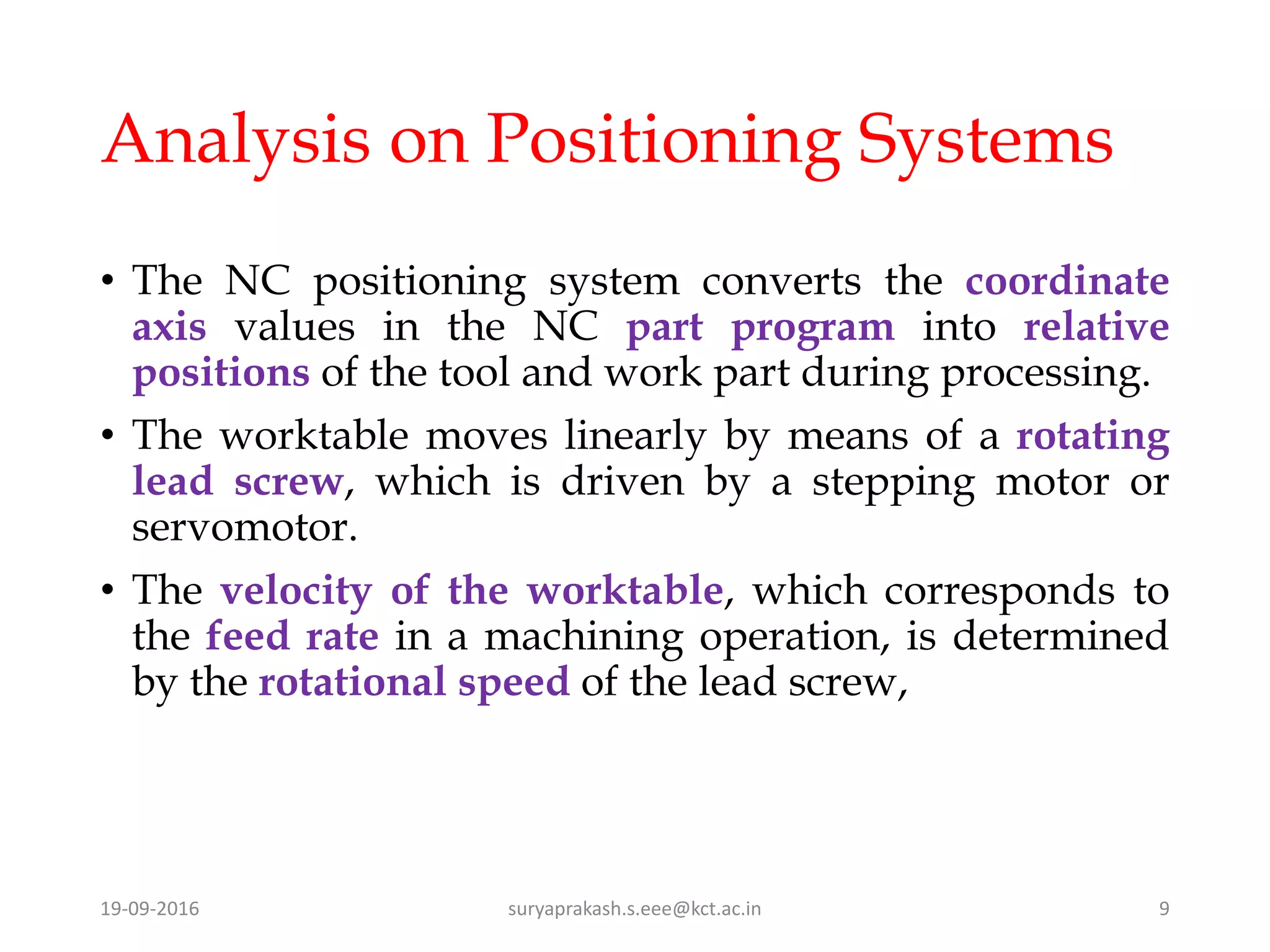 Analysis on Positioning Systems

• The NC positioning system converts the coordinate axis values in the NC part program into relative positions of the tool and work part during processing.

• The worktable moves linearly by means of a rotating lead screw, which is driven by a stepping motor or servomotor.

• The velocity of the worktable, which corresponds to the feed rate in a machining operation, is determined by the rotational speed of the lead screw,

19-09-2016 suryaprakash.s.eee@kct.ac.in 9